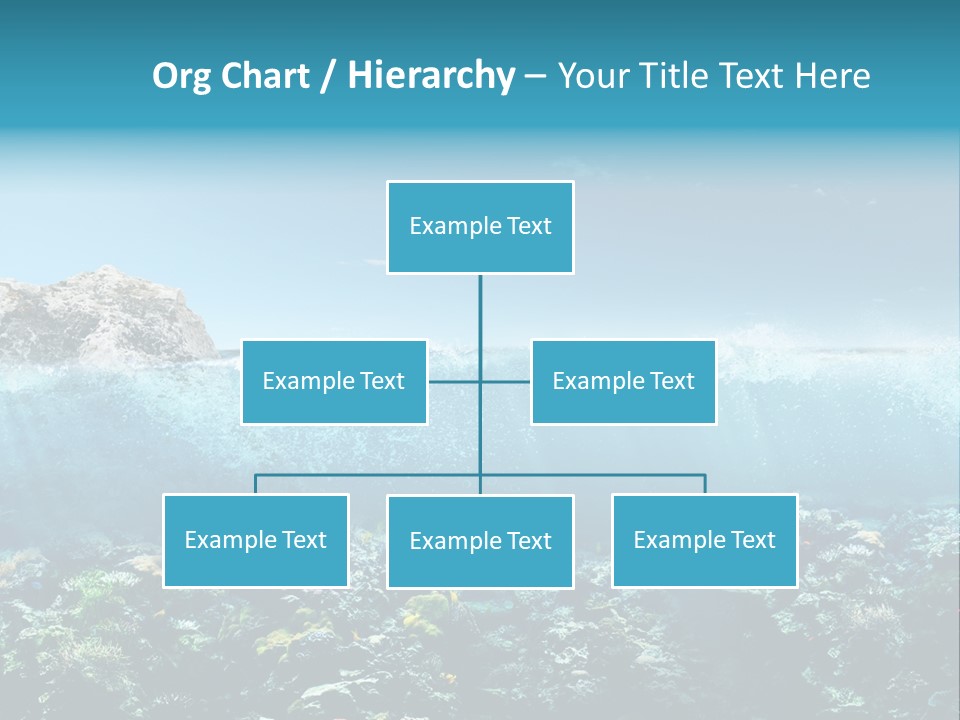 Org Chart / Hierarchy – Your Title Text Here

Example Text

Example Text

Example Text

Example Text

Example Text

Example Text